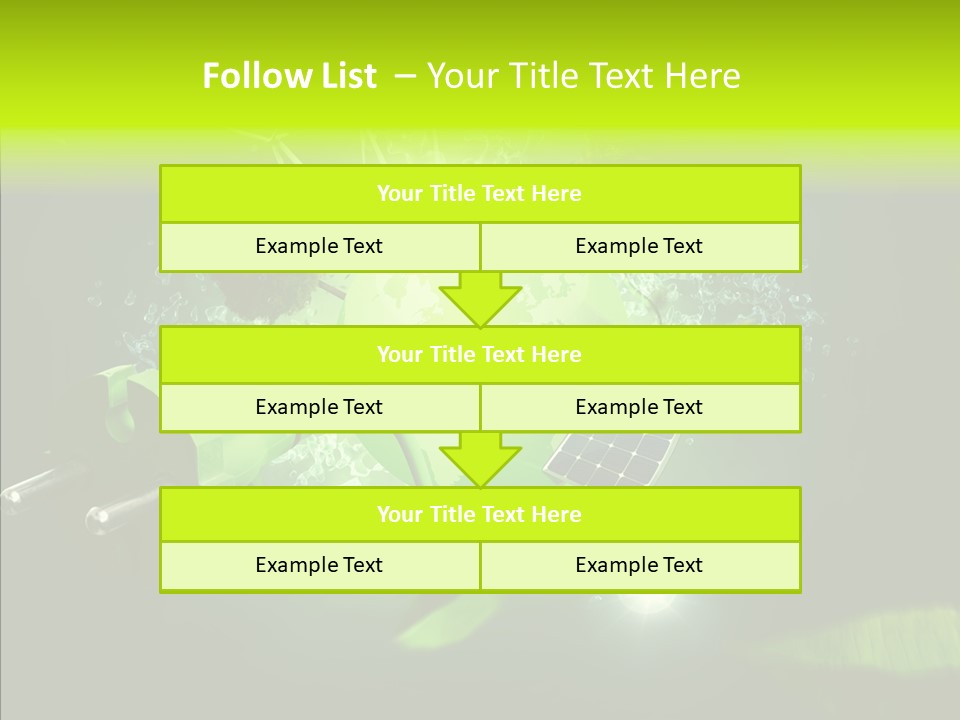 Follow List – Your Title Text Here

Your Title Text Here

Example Text

Example Text

Your Title Text Here

Example Text

Example Text

Your Title Text Here

Example Text

Example Text